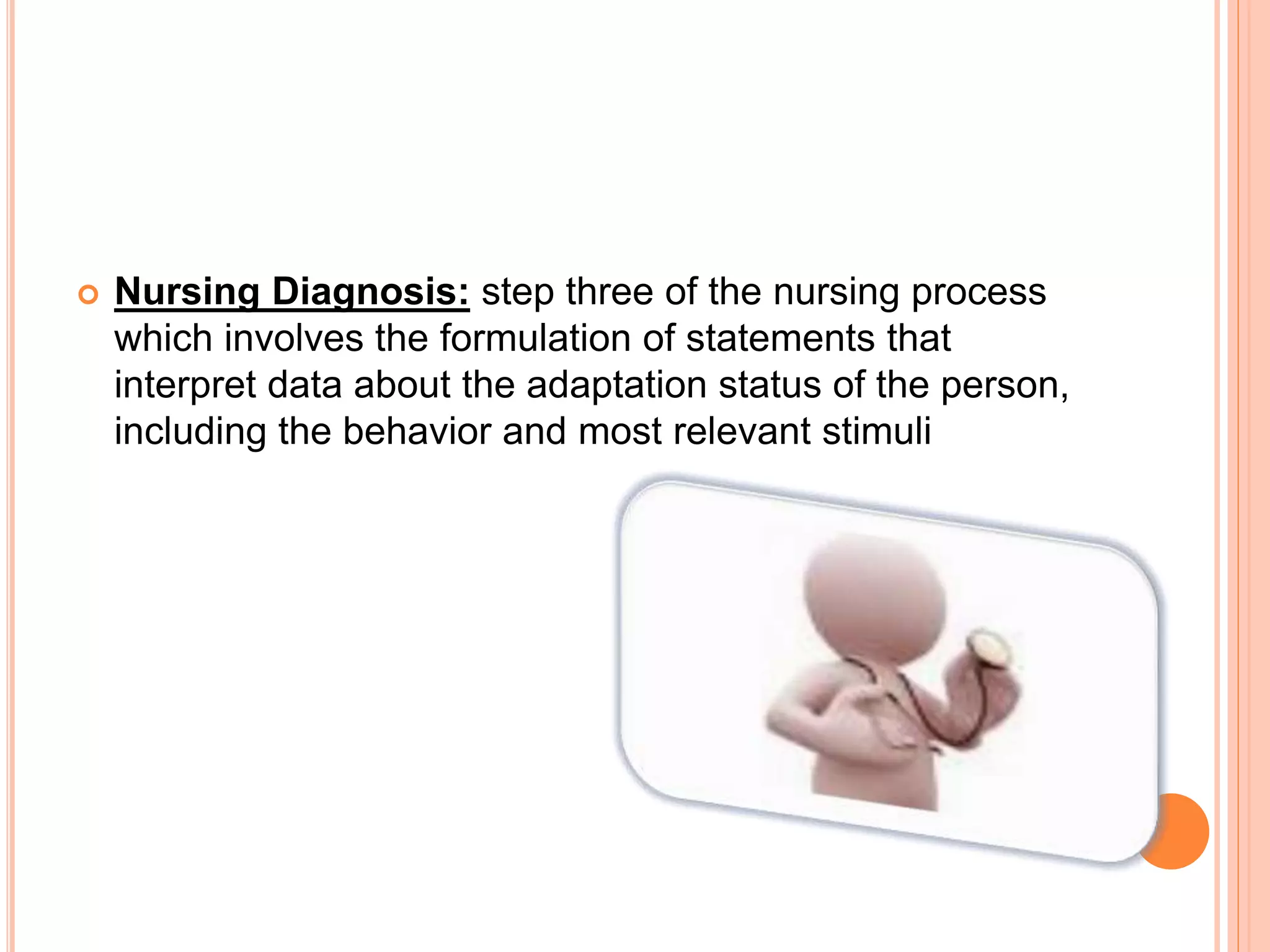 Nursing Diagnosis: step three of the nursing process which involves the formulation of statements that interpret data about the adaptation status of the person, including the behavior and most relevant stimuli